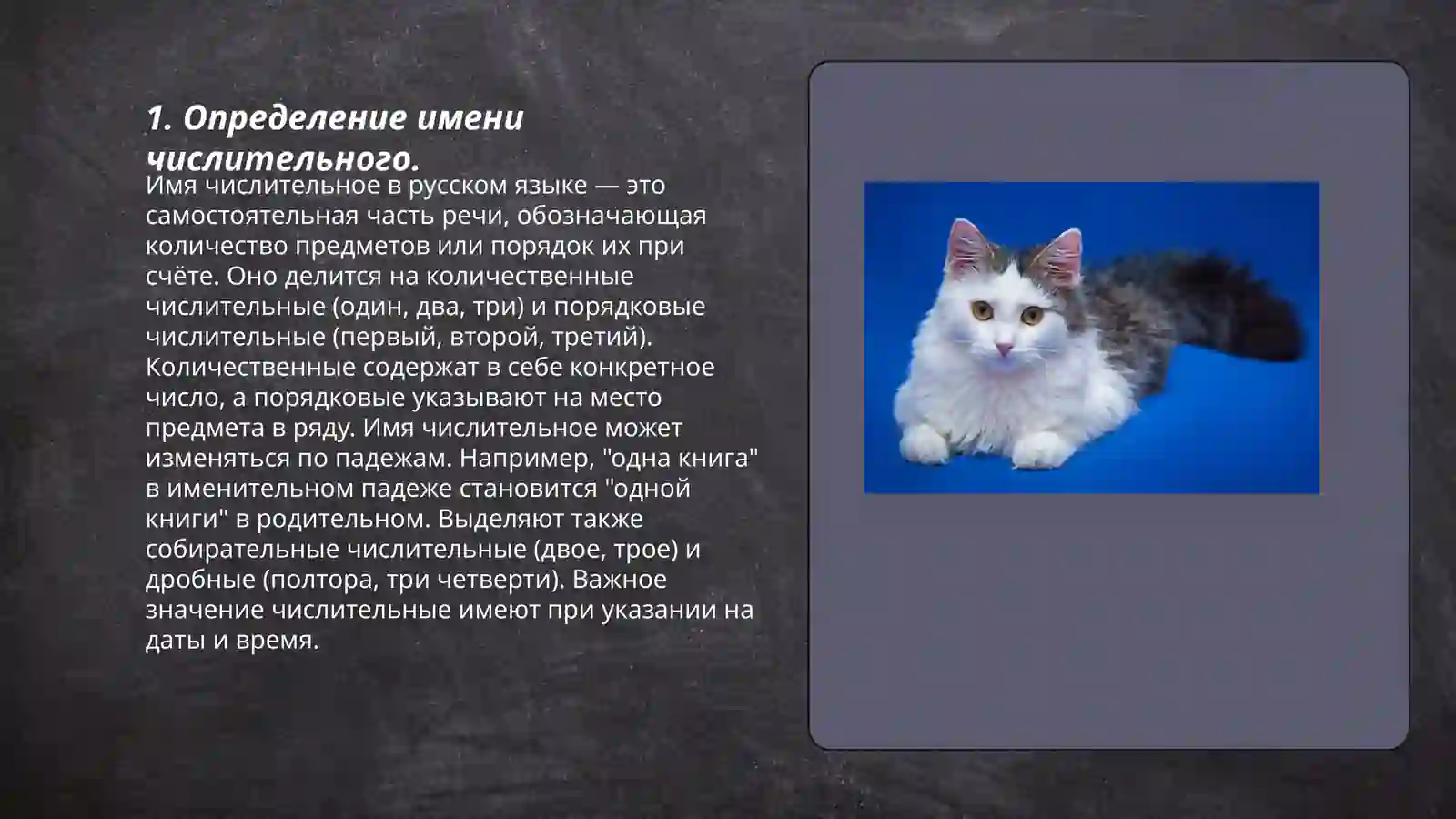 1. Определение имени числительного.

Имя числительное в русском языке — это самостоятельная часть речи, обозначающая количество предметов или порядок их при счёте. Оно делится на количественные числительные (один, два, три) и порядковые числительные (первый, второй, третий). Количественные содержат в себе конкретное число, а порядковые указывают на место предмета в ряду. Имя числительное может изменяться по падежам. Например, "одна книга" в именительном падеже становится "одной книги" в родительном. Выделяют также собирательные числительные (двое, трое) и дробные (полтора, три четверти). Важное значение числительные имеют при указании на даты и время.